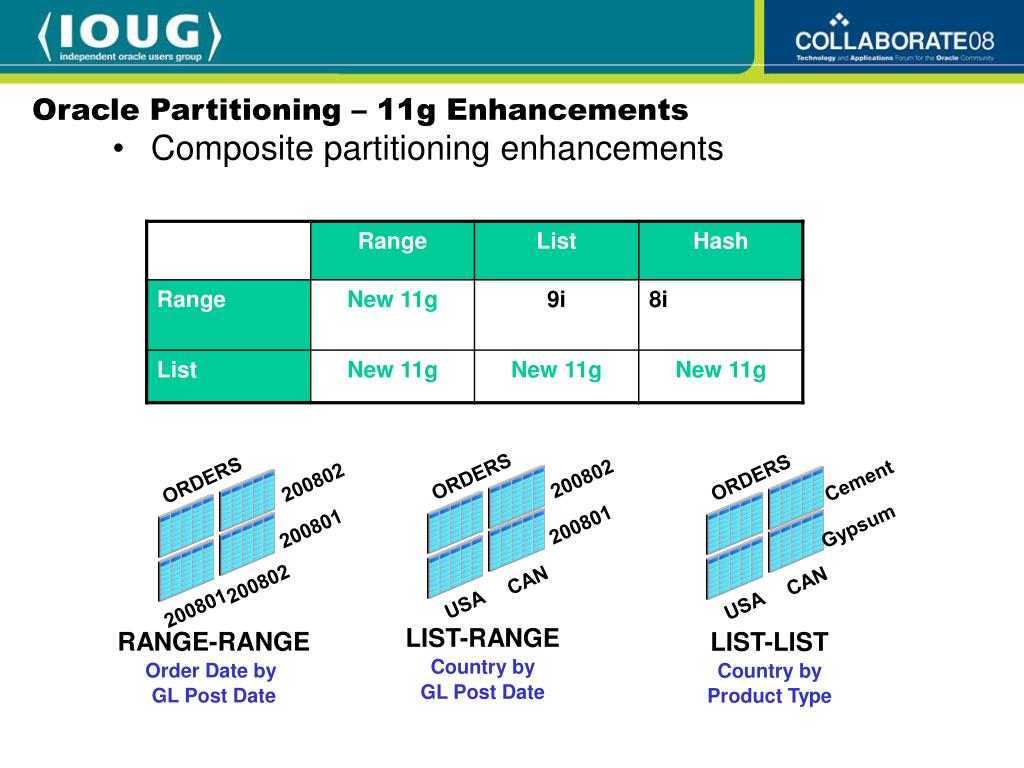 IOUG
independent oracle users group

COLLABORATE08
Technology and Applications Forum for the Oracle Community

Oracle Partitioning – 11g Enhancements

• Composite partitioning enhancements

| | Range | List | Hash |
|---|---|---|---|
| Range | New 11g | 9i | 8i |
| List | New 11g | New 11g | New 11g |

ORDERS
200802
200801
200801
200802
RANGE-RANGE
Order Date by GL Post Date

ORDERS
200802
200801
USA
CAN
LIST-RANGE
Country by GL Post Date

ORDERS
Cement
Gypsum
USA
CAN
LIST-LIST
Country by Product Type